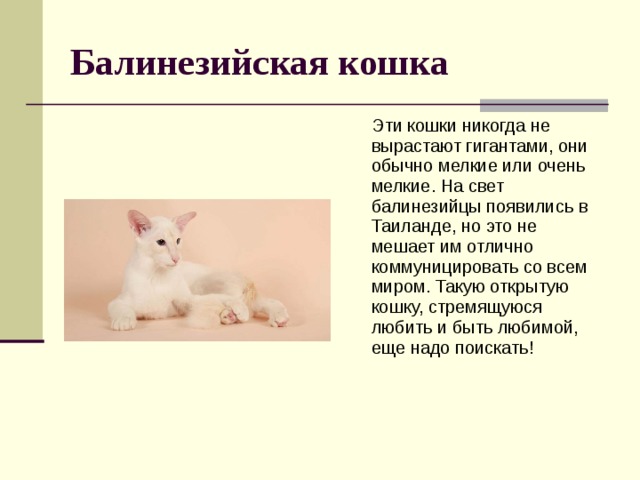 Балинезийская кошка

Эти кошки никогда не вырастают гигантами, они обычно мелкие или очень мелкие. На свет балинезийцы появились в Таиланде, но это не мешает им отлично коммуницировать со всем миром. Такую открытую кошку, стремящуюся любить и быть любимой, еще надо поискать!